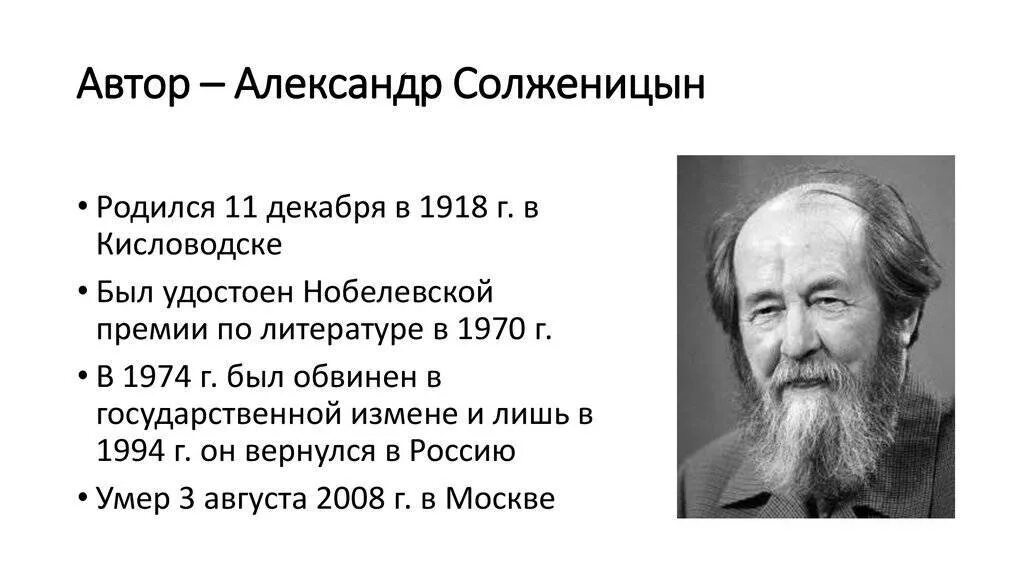 Автор – Александр Солженицын

• Родился 11 декабря в 1918 г. в Кисловодске
• Был удостоен Нобелевской премии по литературе в 1970 г.
• В 1974 г. был обвинен в государственной измене и лишь в 1994 г. он вернулся в Россию
• Умер 3 августа 2008 г. в Москве